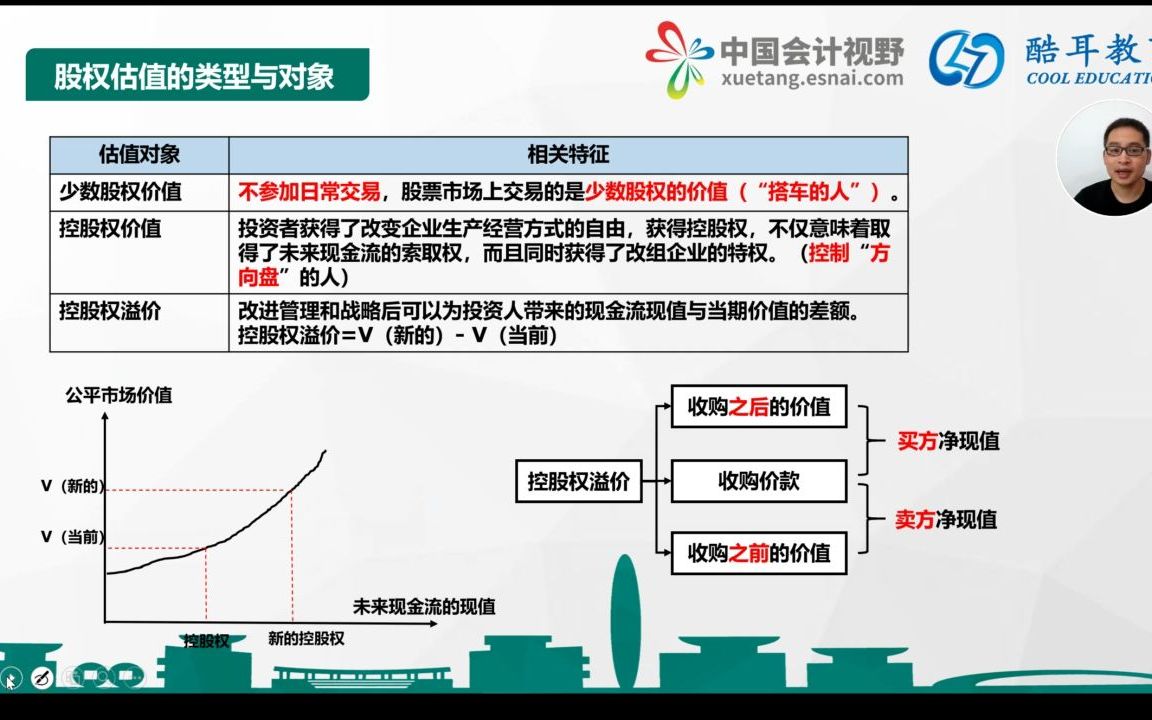 股权估值的类型与对象

中国会计视野
xuetang.esnai.com

酷耳教
COOL EDUCATIO

| 估值对象 | 相关特征 |
|---|---|
| 少数股权价值 | 不参加日常交易，股票市场上交易的是少数股权的价值（“搭车的人”）。 |
| 控股权价值 | 投资者获得了改变企业生产经营方式的自由，获得控股权，不仅意味着取得了未来现金流的索取权，而且同时获得了改组企业的特权。（控制“方向盘”的人） |
| 控股权溢价 | 改进管理和战略后可以为投资人带来的现金流现值与当期价值的差额。控股权溢价=V（新的）- V（当前） |

公平市场价值
V（新的）
V（当前）
未来现金流的现值
控股权
新的控股权

控股权溢价
收购之后的价值
收购价款
收购之前的价值
买方净现值
卖方净现值